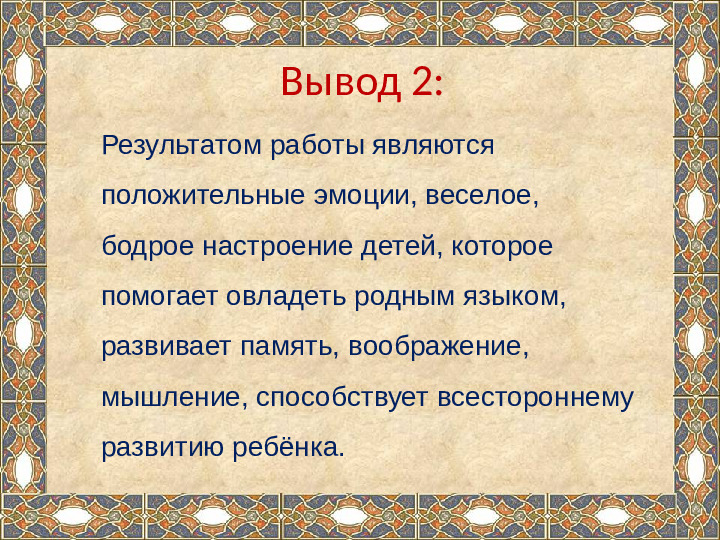 Вывод 2:

Результатом работы являются положительные эмоции, веселое, бодрое настроение детей, которое помогает овладеть родным языком, развивает память, воображение, мышление, способствует всестороннему развитию ребёнка.